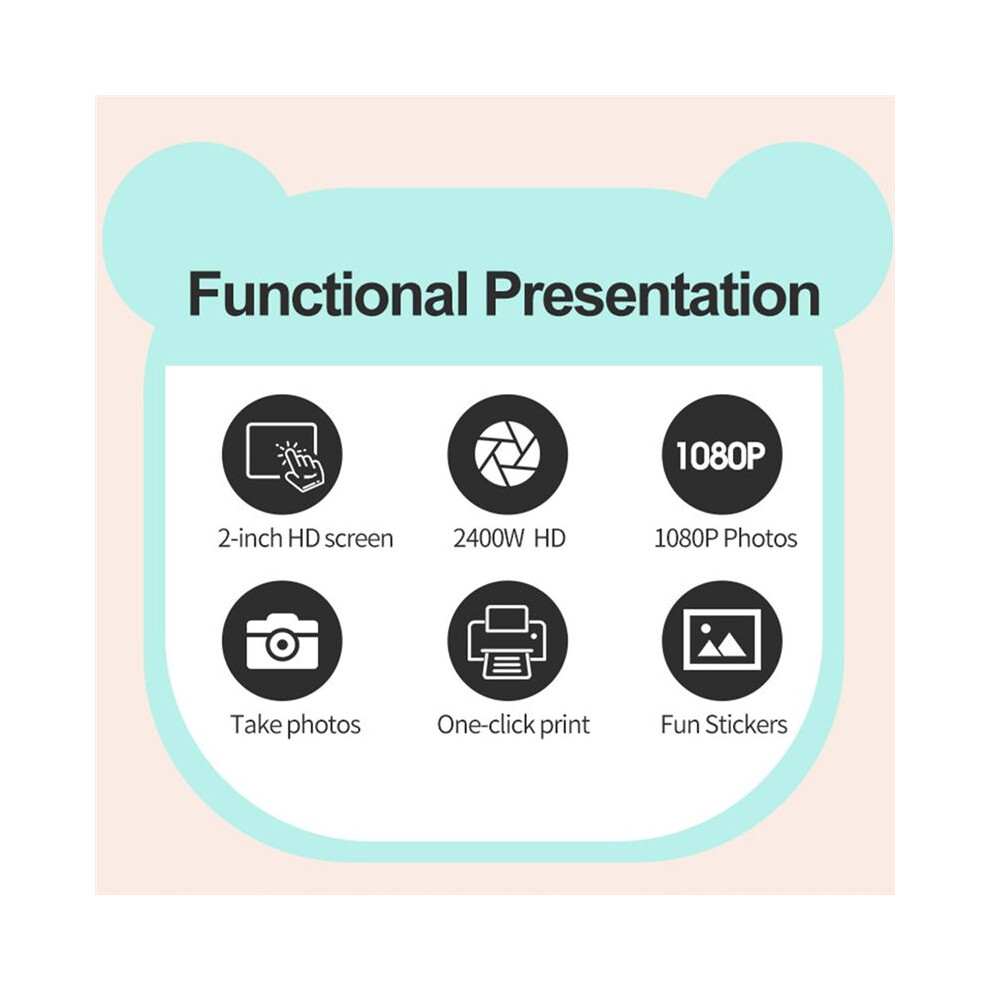 Functional Presentation

2-inch HD screen

2400W HD

1080P

1080P Photos

Take photos

One-click print

Fun Stickers